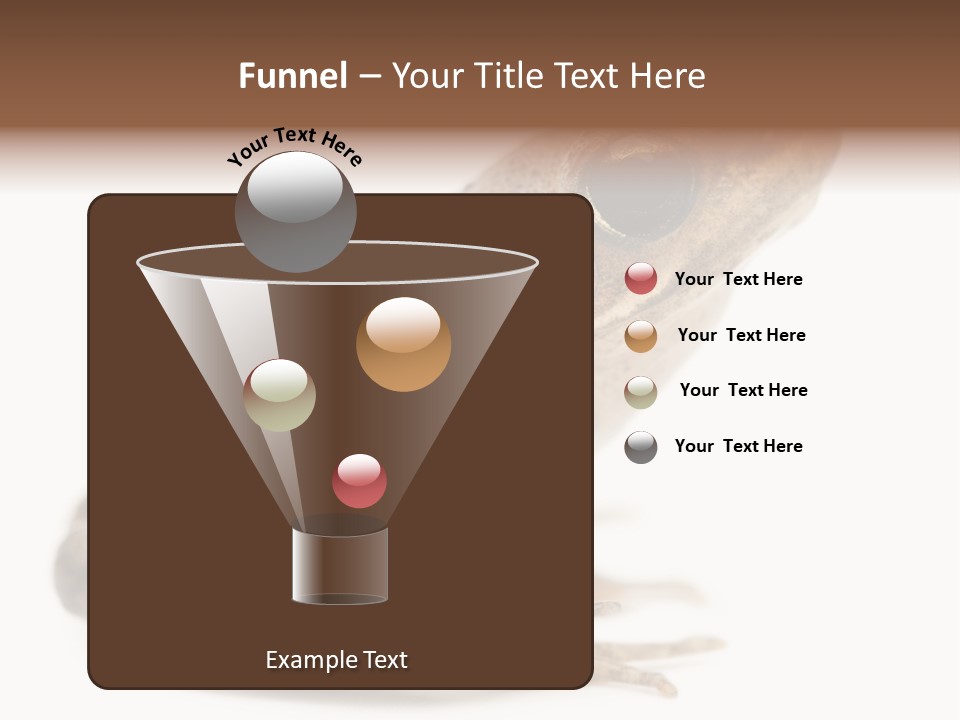 Funnel – Your Title Text Here

Your Text Here

Your Text Here

Your Text Here

Your Text Here

Your Text Here

Example Text